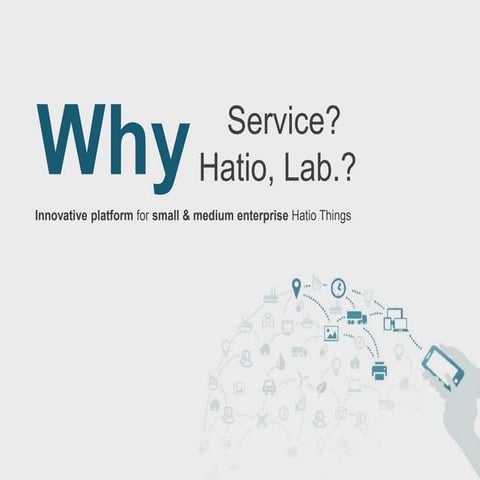 Why Service? Hatio, Lab.?

Innovative platform for small & medium enterprise Hatio Things